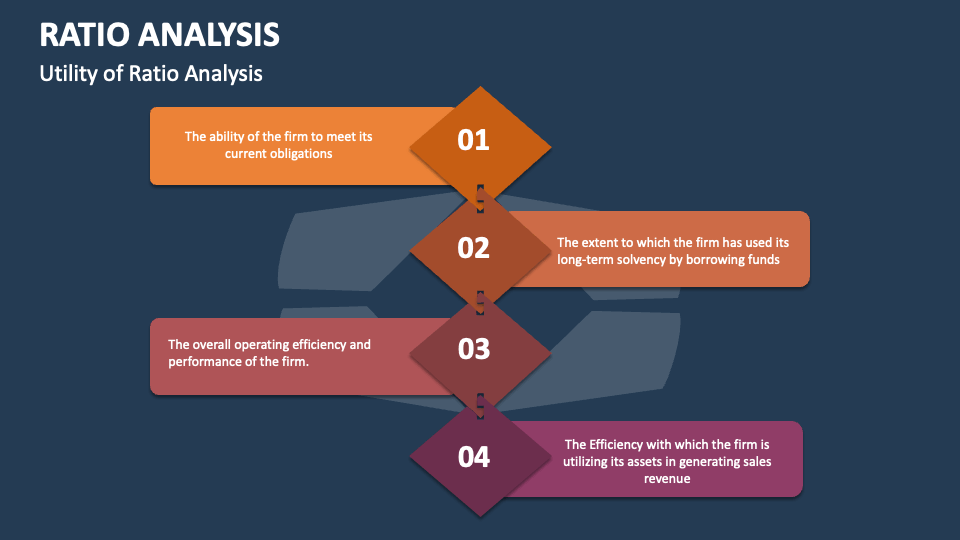 RATIO ANALYSIS

Utility of Ratio Analysis

The ability of the firm to meet its current obligations

01

02

The extent to which the firm has used its long-term solvency by borrowing funds

The overall operating efficiency and performance of the firm.

03

04

The Efficiency with which the firm is utilizing its assets in generating sales revenue